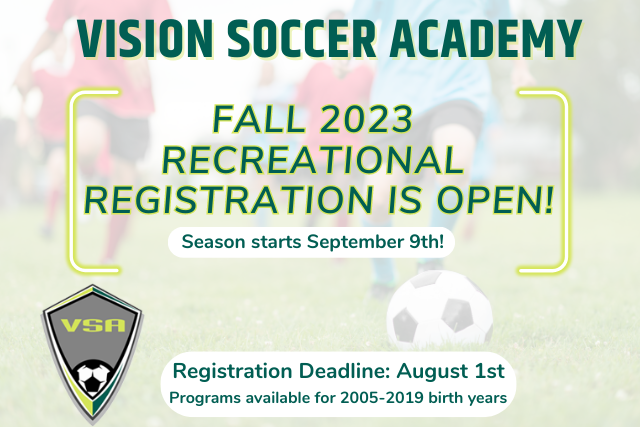 VISION SOCCER ACADEMY

FALL 2023
RECREATIONAL
REGISTRATION IS OPEN!

Season starts September 9th!

VSA

Registration Deadline: August 1st
Programs available for 2005-2019 birth years